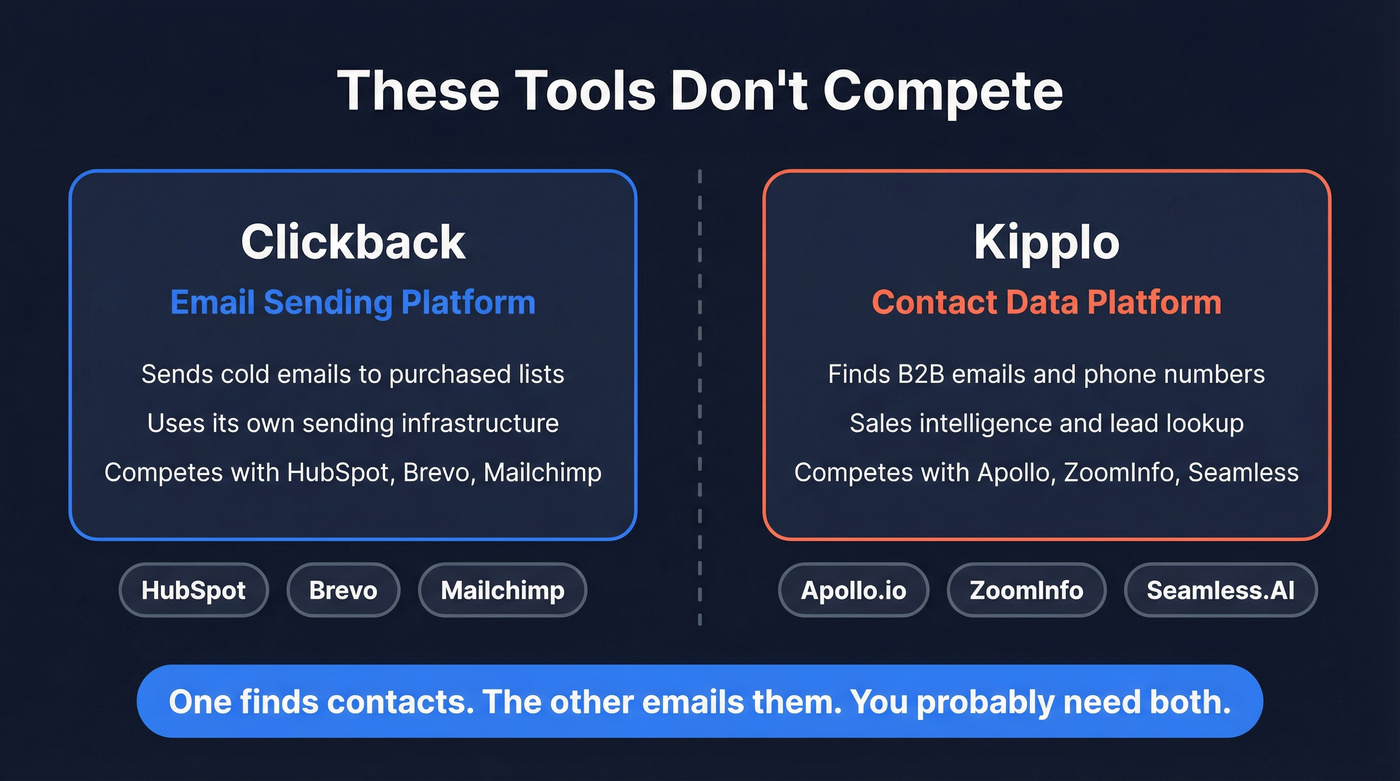 These Tools Don't Compete

Clickback
Email Sending Platform

Sends cold emails to purchased lists
Uses its own sending infrastructure
Competes with HubSpot, Brevo, Mailchimp

HubSpot
Brevo
Mailchimp

Kipplo
Contact Data Platform

Finds B2B emails and phone numbers
Sales intelligence and lead lookup
Competes with Apollo, ZoomInfo, Seamless

Apollo.io
ZoomInfo
Seamless.AI

One finds contacts. The other emails them. You probably need both.